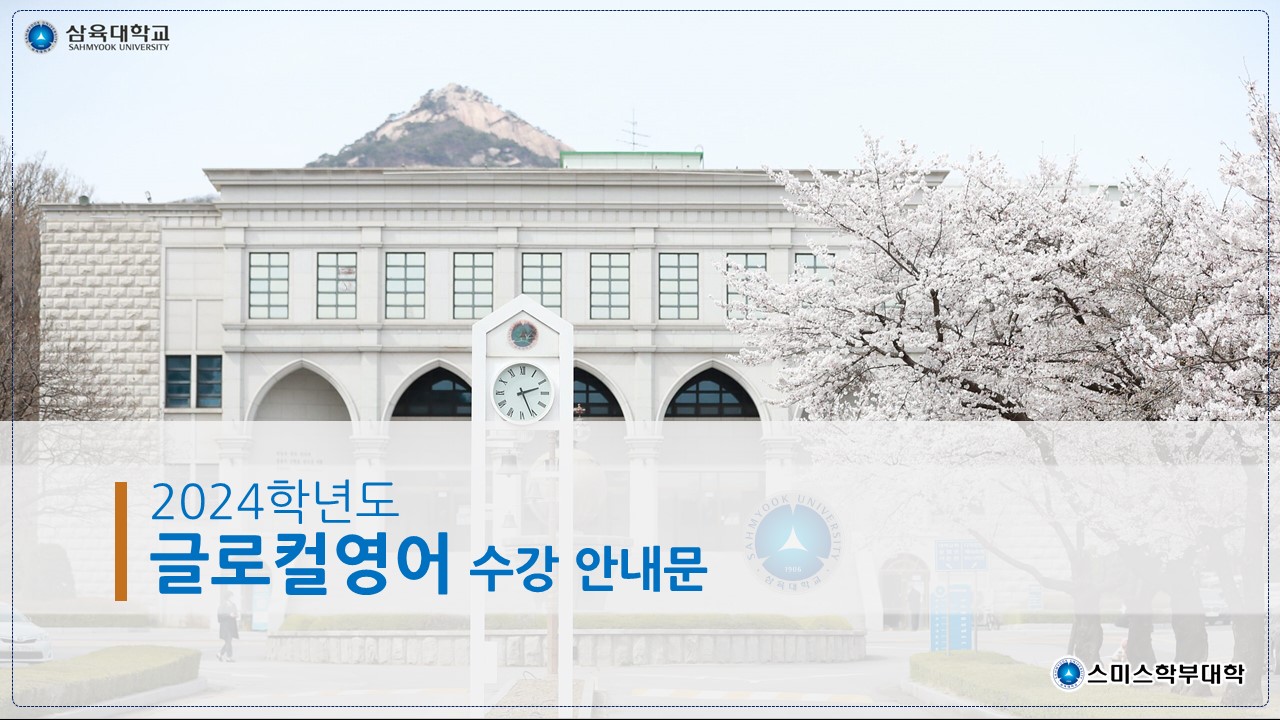 삼육대학교
SAHMYOOK UNIVERSITY

2024학년도
글로컬영어 수강 안내문

SAHMYOOK UNIVERSITY
1906
삼육대학교

스미스학부대학